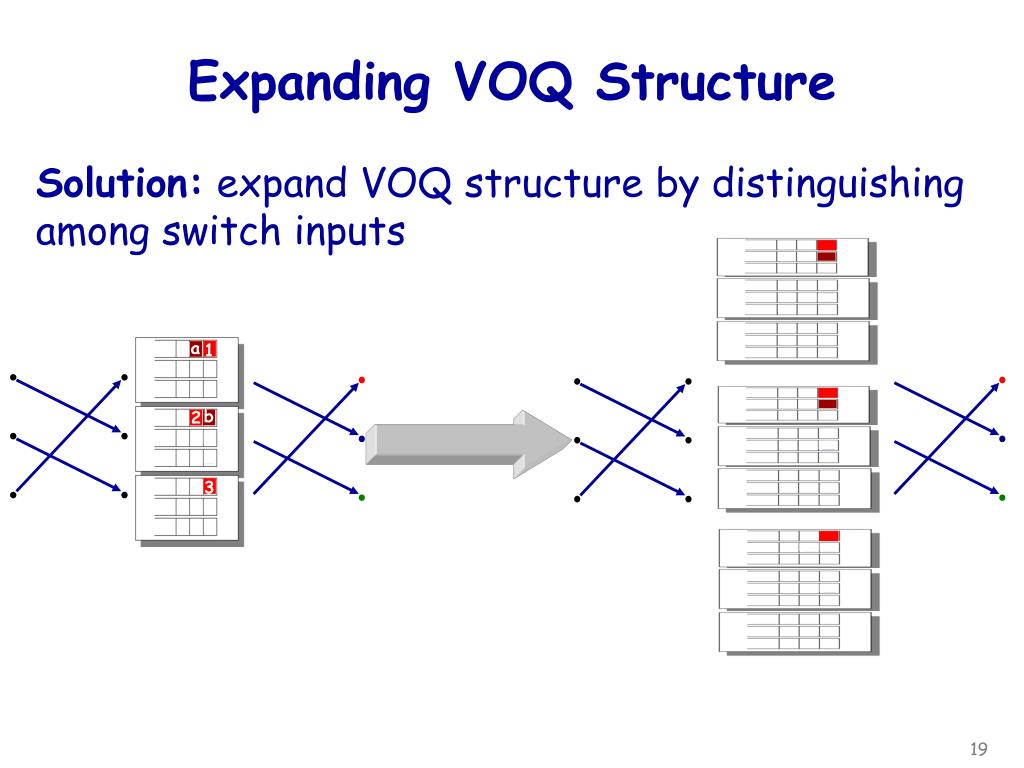 Expanding VOQ Structure

Solution: expand VOQ structure by distinguishing among switch inputs

a 1

2 b

3

19